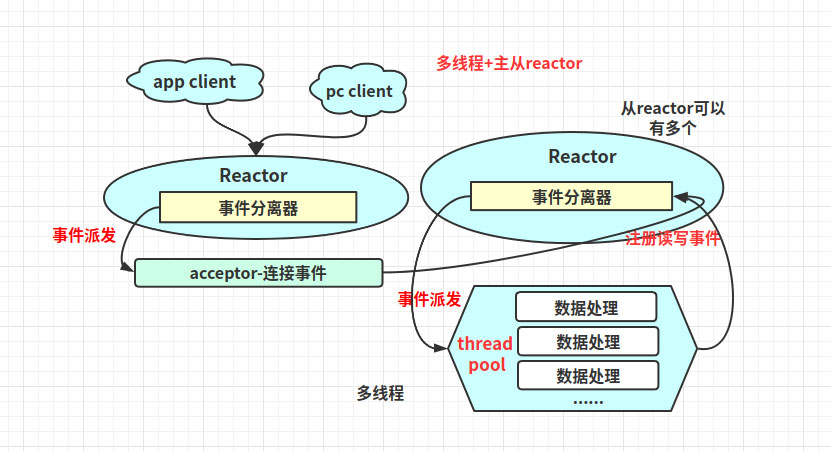 多线程+主从reactor

app client

pc client

从reactor可以有多个

Reactor

事件分离器

Reactor

事件分离器

事件派发

注册读写事件

acceptor-连接事件

事件派发

thread pool

数据处理

数据处理

数据处理

......

多线程